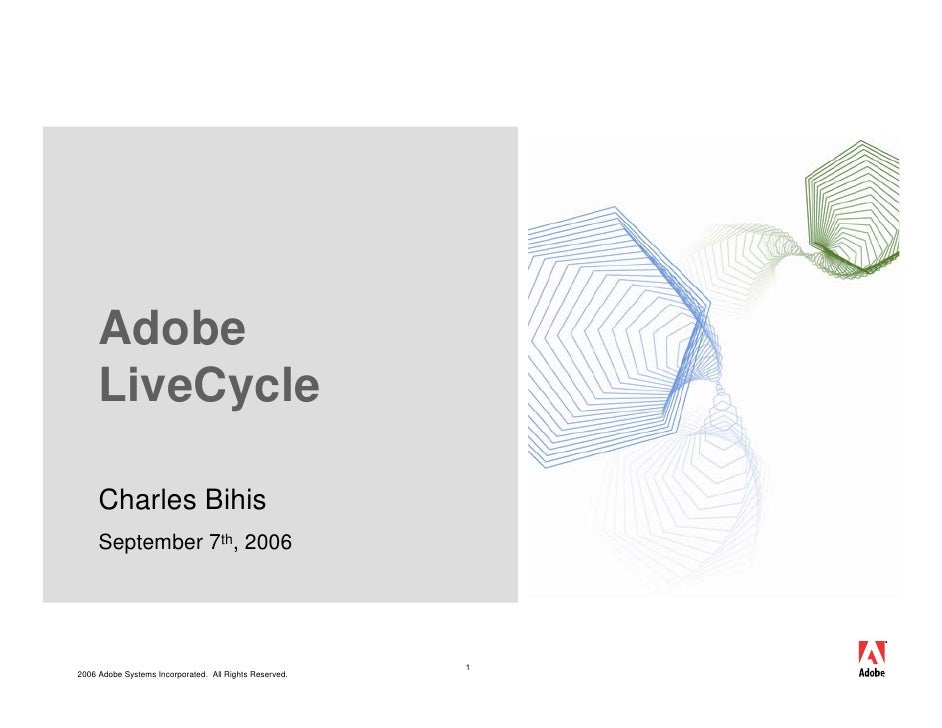 Adobe LiveCycle

Charles Bihis

September 7th, 2006

1

2006 Adobe Systems Incorporated. All Rights Reserved.

Adobe